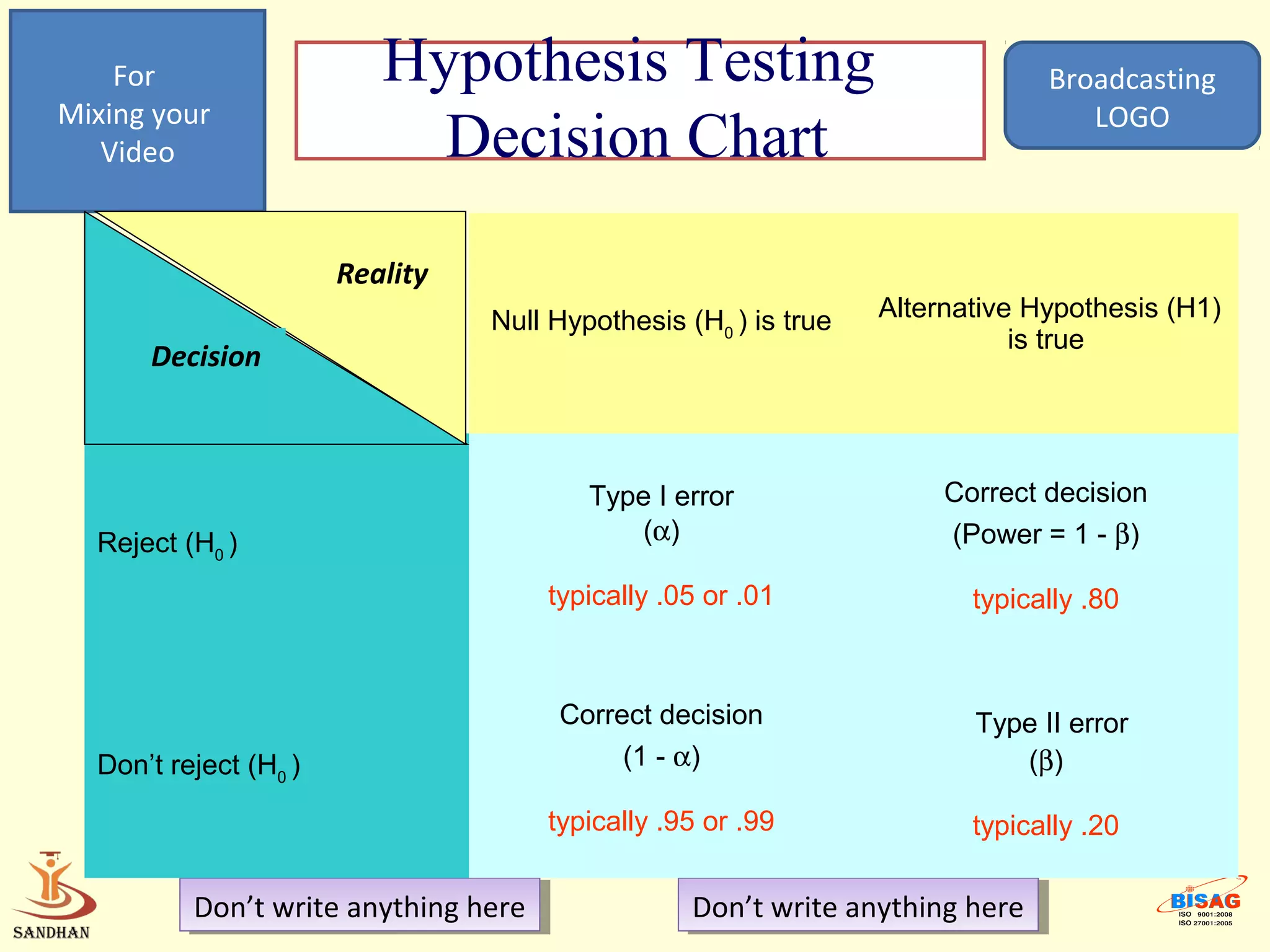 For Mixing your Video

Hypothesis Testing Decision Chart

Broadcasting LOGO

| Reality / Decision | Null Hypothesis ($H_0$) is true | Alternative Hypothesis (H1) is true |
|---|---|---|
| Reject ($H_0$) | Type I error ($\alpha$) typically .05 or .01 | Correct decision (Power = 1 - $\beta$) typically .80 |
| Don't reject ($H_0$) | Correct decision (1 - $\alpha$) typically .95 or .99 | Type II error ($\beta$) typically .20 |

SANDHAN

Don't write anything here

Don't write anything here

BISAG
ISO 9001:2008
ISO 27001:2005